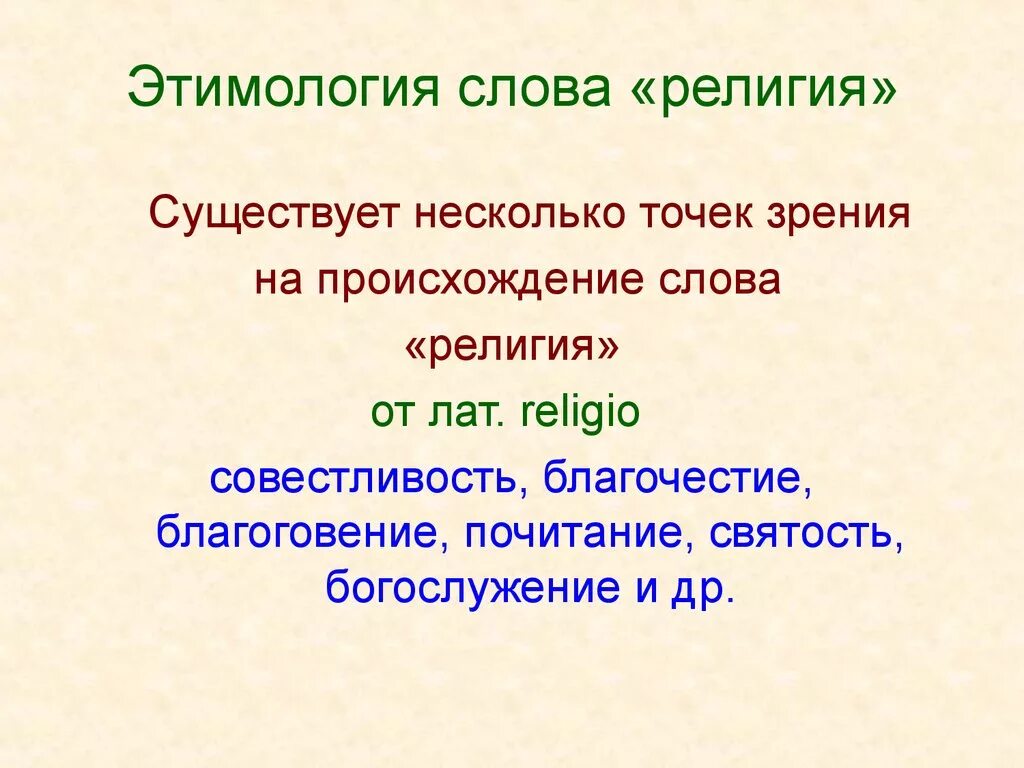 Этимология слова «религия»

Существует несколько точек зрения на происхождение слова «религия»

от лат. religio

совестливость, благочестие, благоговение, почитание, святость, богослужение и др.